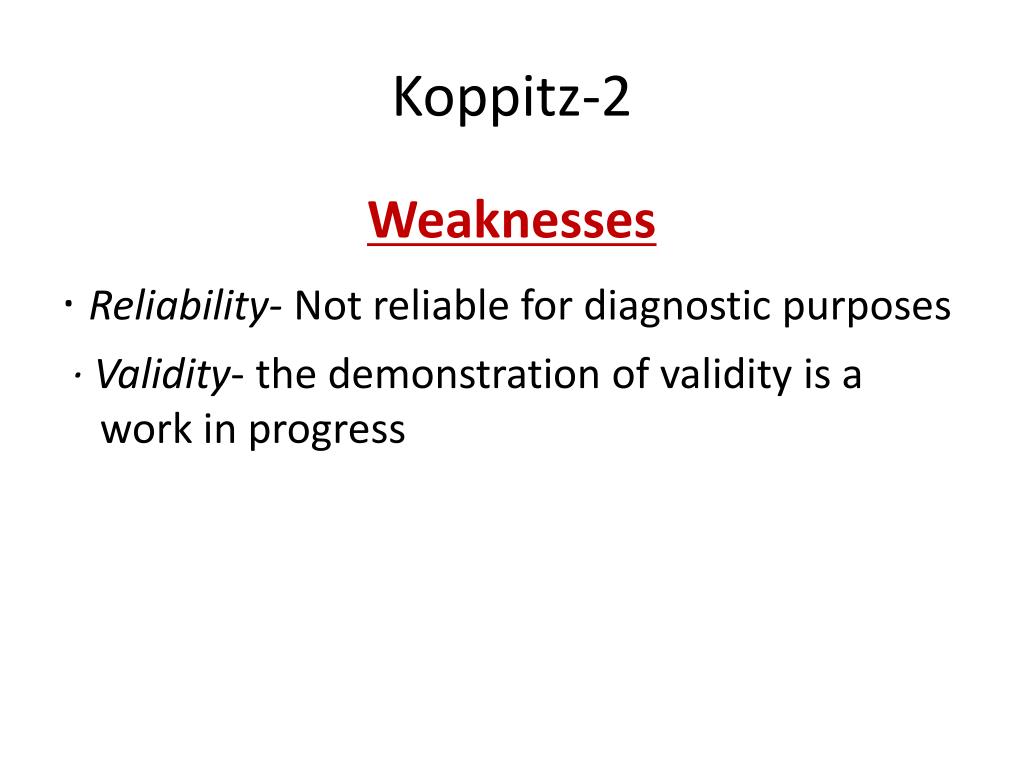 Koppitz-2

Weaknesses

· Reliability- Not reliable for diagnostic purposes

· Validity- the demonstration of validity is a work in progress